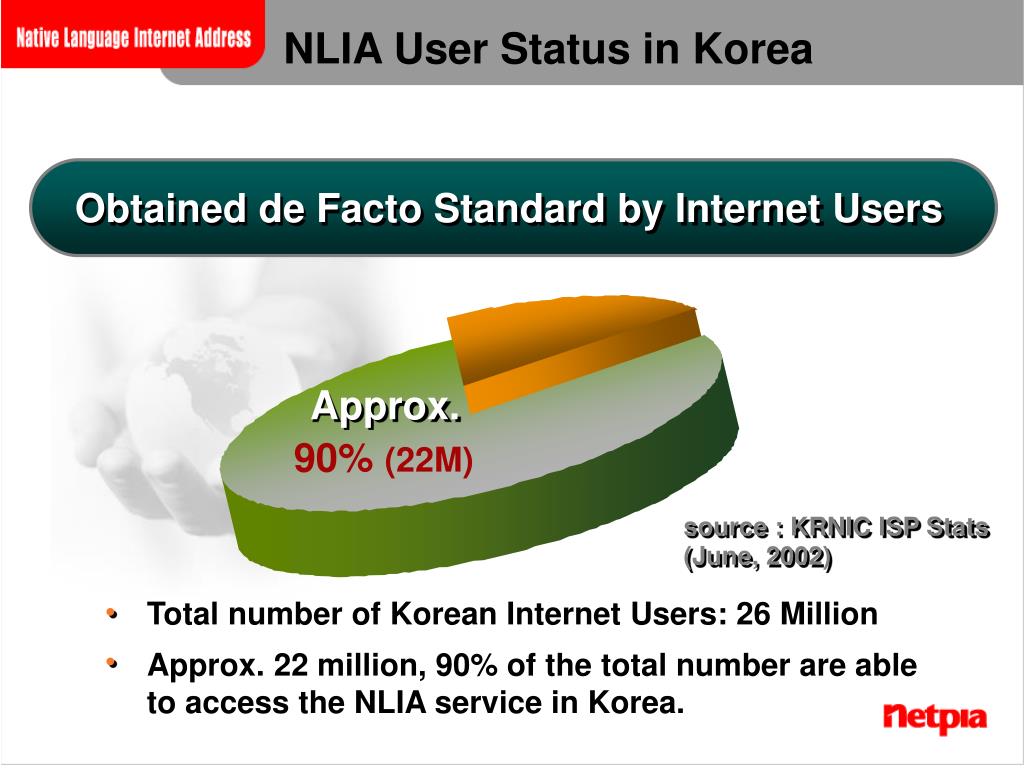 Native Language Internet Address

NLIA User Status in Korea

Obtained de Facto Standard by Internet Users

Approx.
90% (22M)

source : KRNIC ISP Stats (June, 2002)

• Total number of Korean Internet Users: 26 Million

• Approx. 22 million, 90% of the total number are able to access the NLIA service in Korea.

netpia